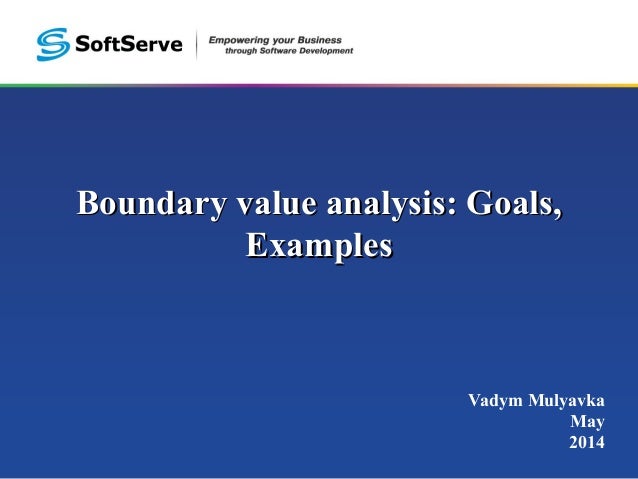 SoftServe

Empowering your Business
through Software Development

Boundary value analysis: Goals, Examples

Vadym Mulyavka
May
2014